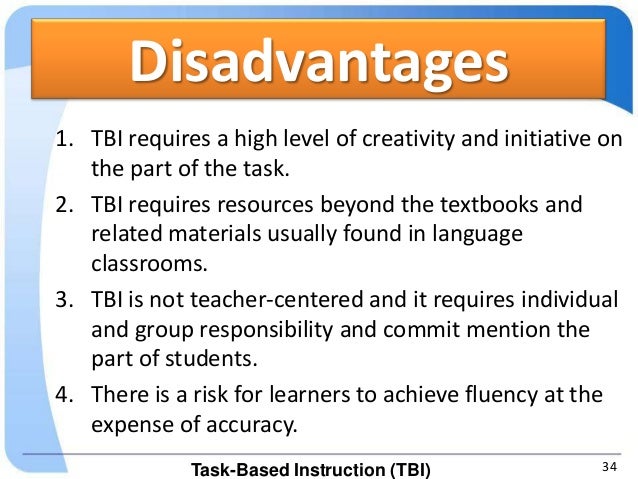 Disadvantages

1. TBI requires a high level of creativity and initiative on the part of the task.
2. TBI requires resources beyond the textbooks and related materials usually found in language classrooms.
3. TBI is not teacher-centered and it requires individual and group responsibility and commit mention the part of students.
4. There is a risk for learners to achieve fluency at the expense of accuracy.

Task-Based Instruction (TBI)

34